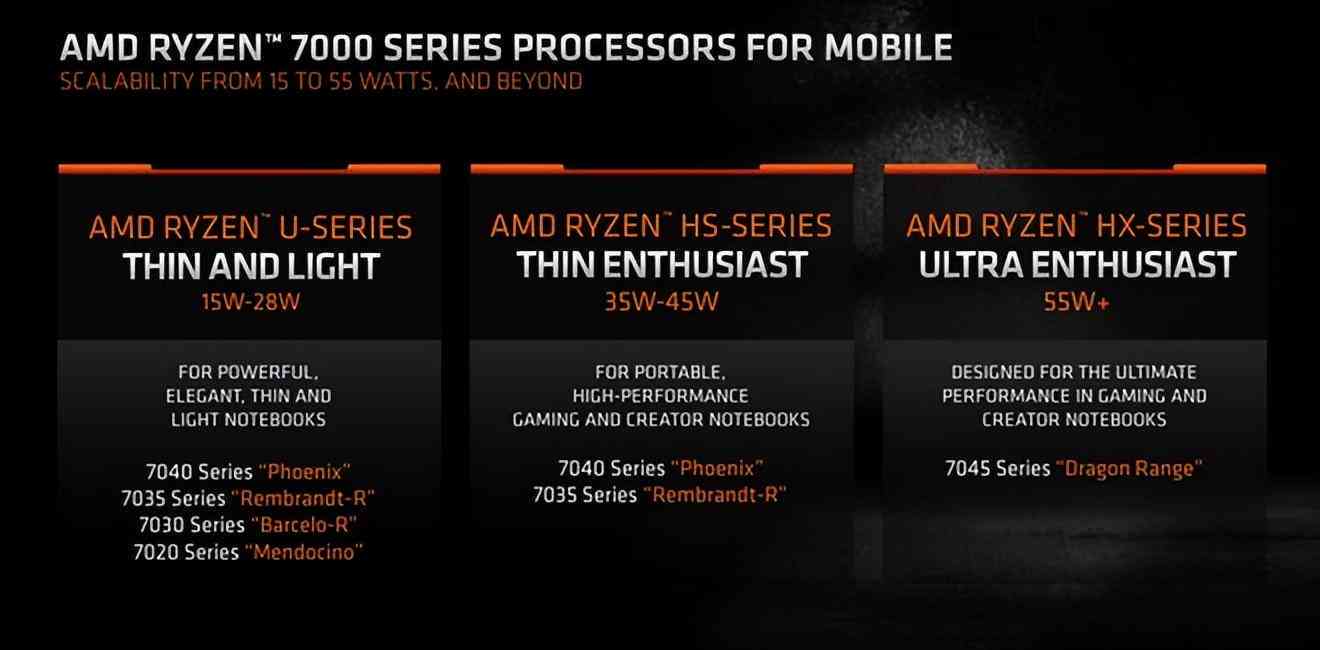 AMD RYZEN™ 7000 SERIES PROCESSORS FOR MOBILE
SCALABILITY FROM 15 TO 55 WATTS, AND BEYOND

AMD RYZEN™ U-SERIES
THIN AND LIGHT
15W-28W

FOR POWERFUL, ELEGANT, THIN AND LIGHT NOTEBOOKS

7040 Series "Phoenix"
7035 Series "Rembrandt-R"
7030 Series "Barcelo-R"
7020 Series "Mendocino"

AMD RYZEN™ HS-SERIES
THIN ENTHUSIAST
35W-45W

FOR PORTABLE, HIGH-PERFORMANCE GAMING AND CREATOR NOTEBOOKS

7040 Series "Phoenix"
7035 Series "Rembrandt-R"

AMD RYZEN™ HX-SERIES
ULTRA ENTHUSIAST
55W+

DESIGNED FOR THE ULTIMATE PERFORMANCE IN GAMING AND CREATOR NOTEBOOKS

7045 Series "Dragon Range"